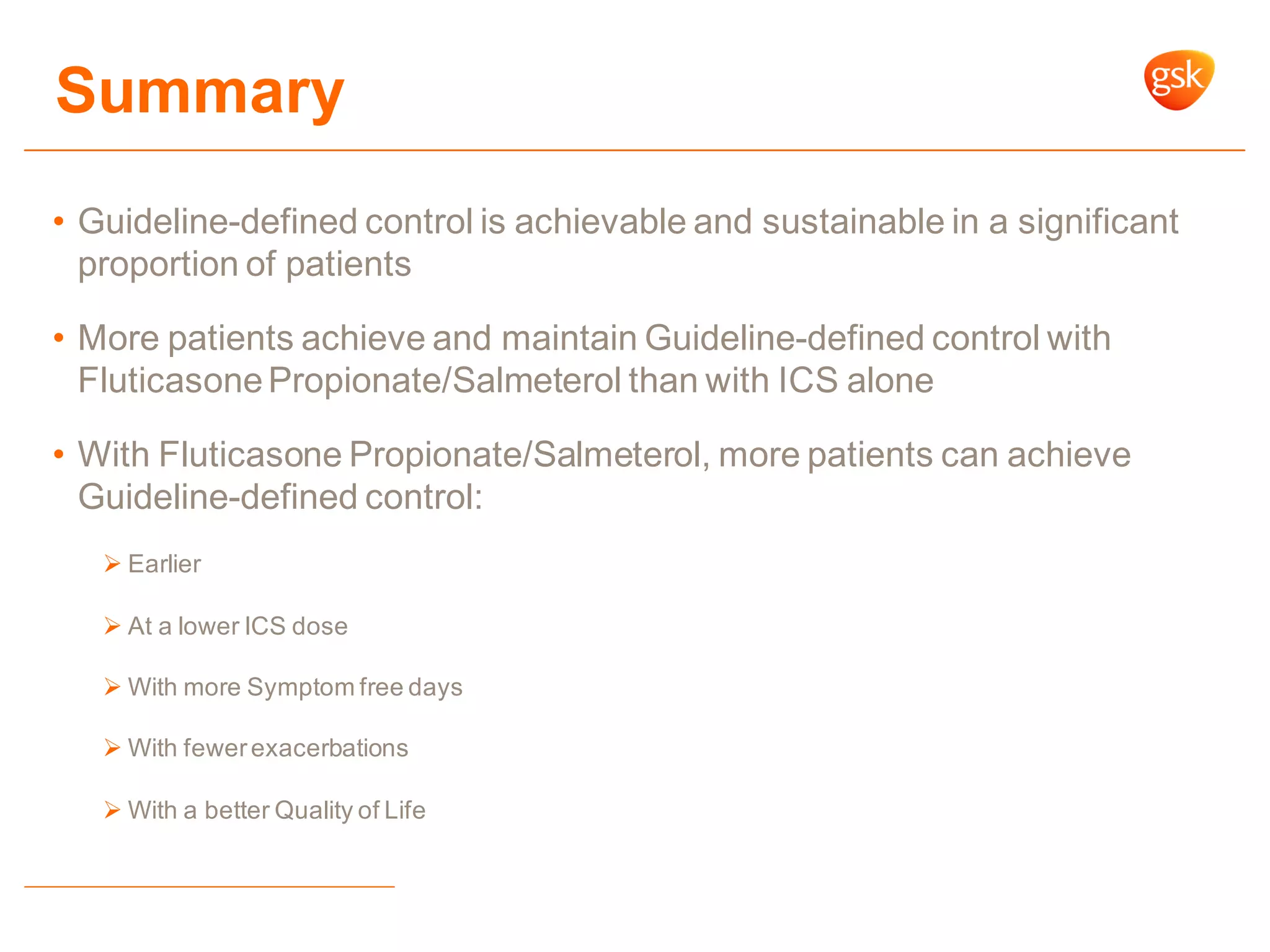 Summary

gsk

• Guideline-defined control is achievable and sustainable in a significant proportion of patients

• More patients achieve and maintain Guideline-defined control with Fluticasone Propionate/Salmeterol than with ICS alone

• With Fluticasone Propionate/Salmeterol, more patients can achieve Guideline-defined control:

➢ Earlier

➢ At a lower ICS dose

➢ With more Symptom free days

➢ With fewer exacerbations

➢ With a better Quality of Life